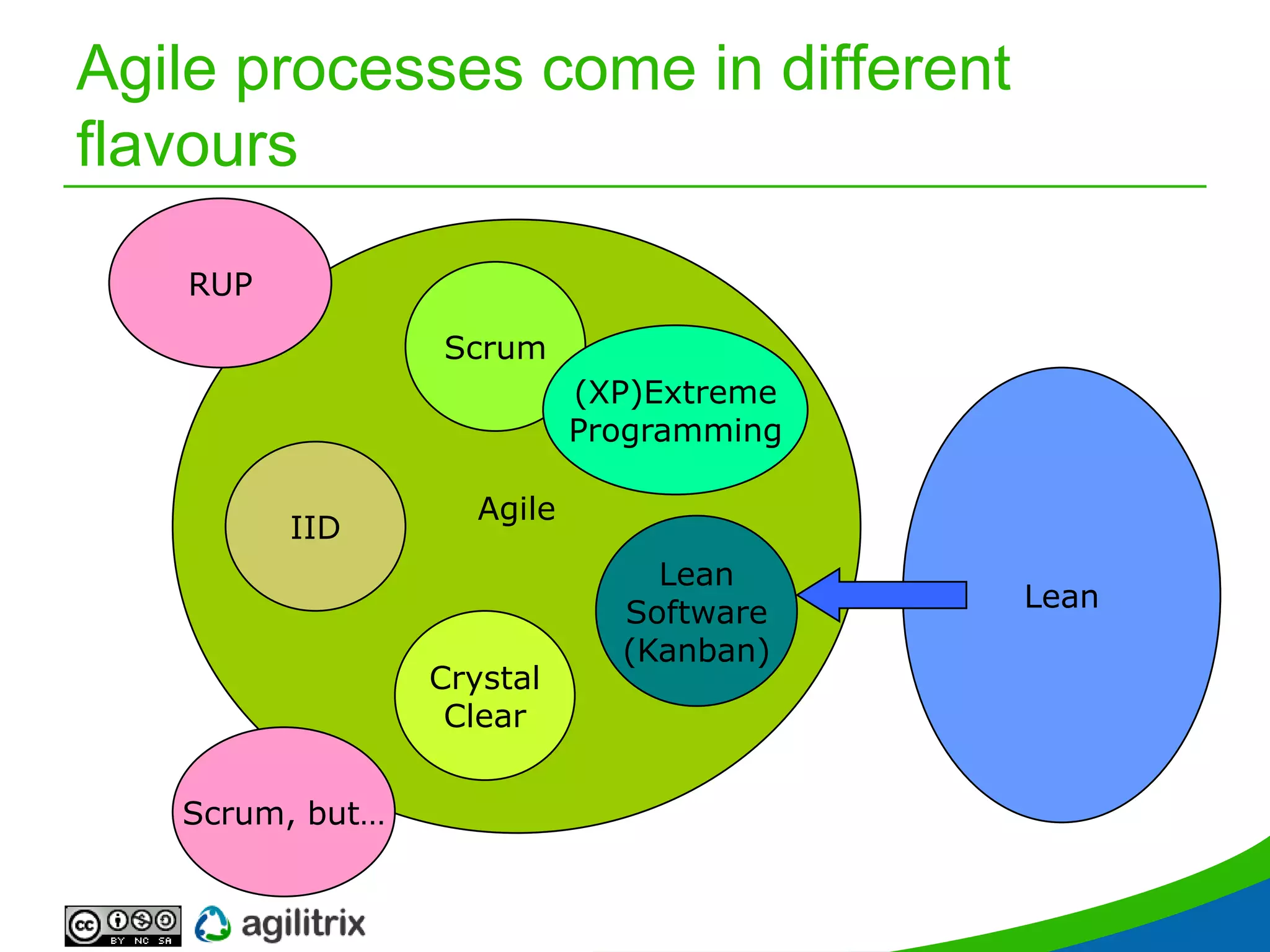 Agile processes come in different flavours

RUP

Scrum

(XP)Extreme Programming

IID

Agile

Lean Software (Kanban)

Lean

Crystal Clear

Scrum, but…

cc BY NC SA

agilitrix